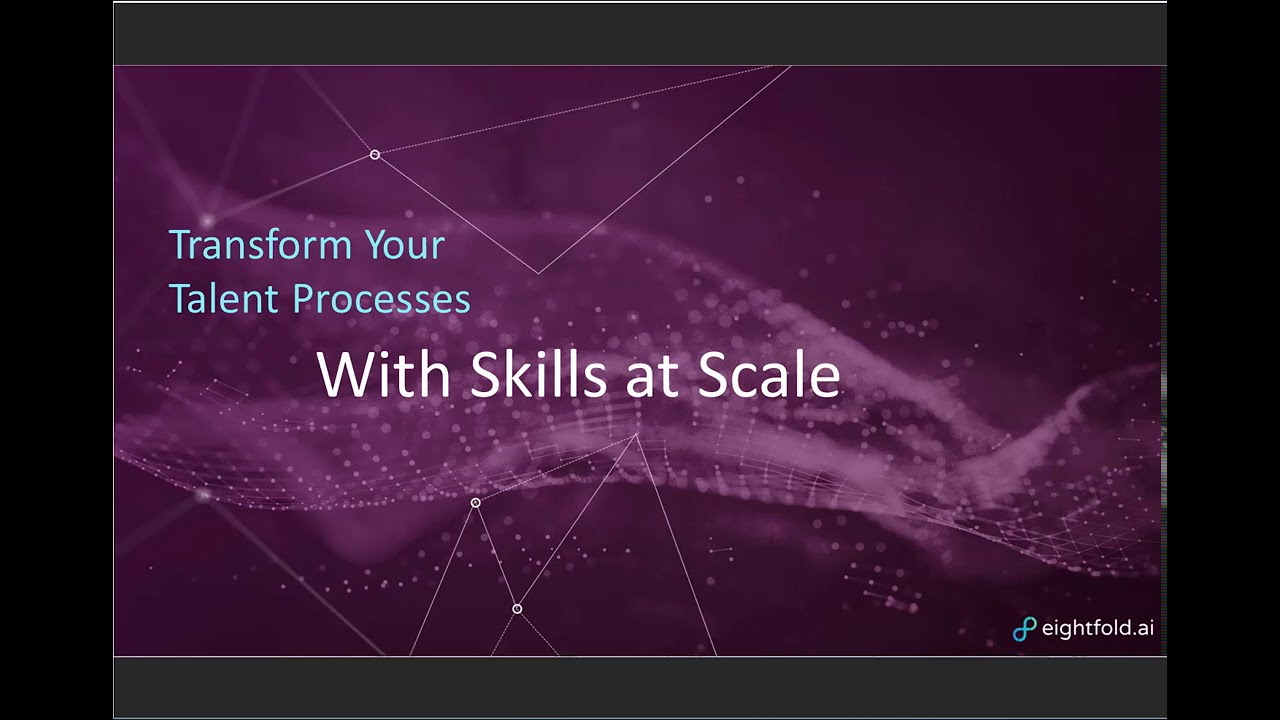 Transform Your Talent Processes

With Skills at Scale

eightfold.ai